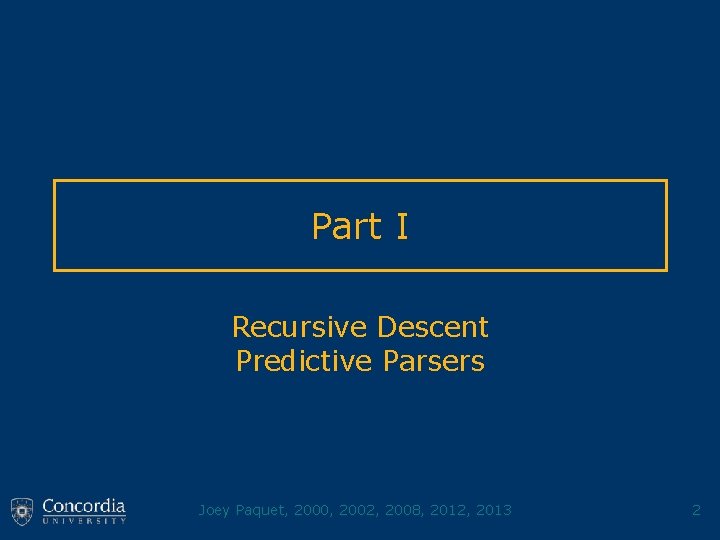 Part I

Recursive Descent
Predictive Parsers

Concordia
UNIVERSITY

Joey Paquet, 2000, 2002, 2008, 2012, 2013

2